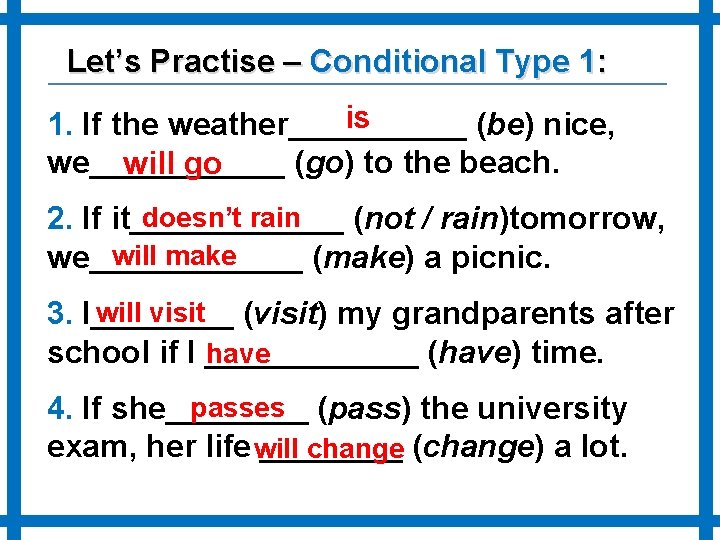 Let's Practise – Conditional Type 1:

1. If the weather is (be) nice, we will go (go) to the beach.

2. If it doesn't rain (not / rain)tomorrow, we will make (make) a picnic.

3. I will visit (visit) my grandparents after school if I have (have) time.

4. If she passes (pass) the university exam, her life will change (change) a lot.